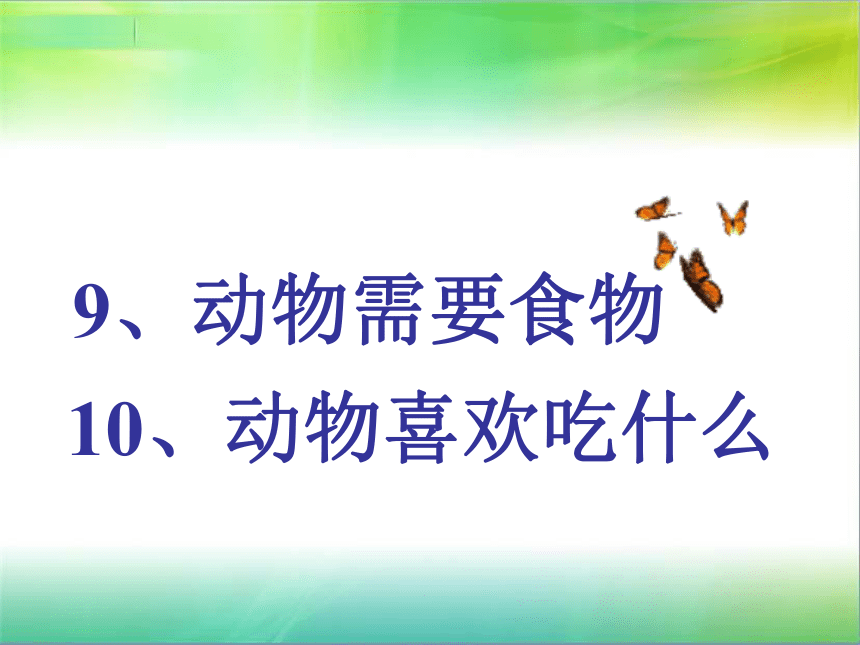 9、动物需要食物
10、动物喜欢吃什么